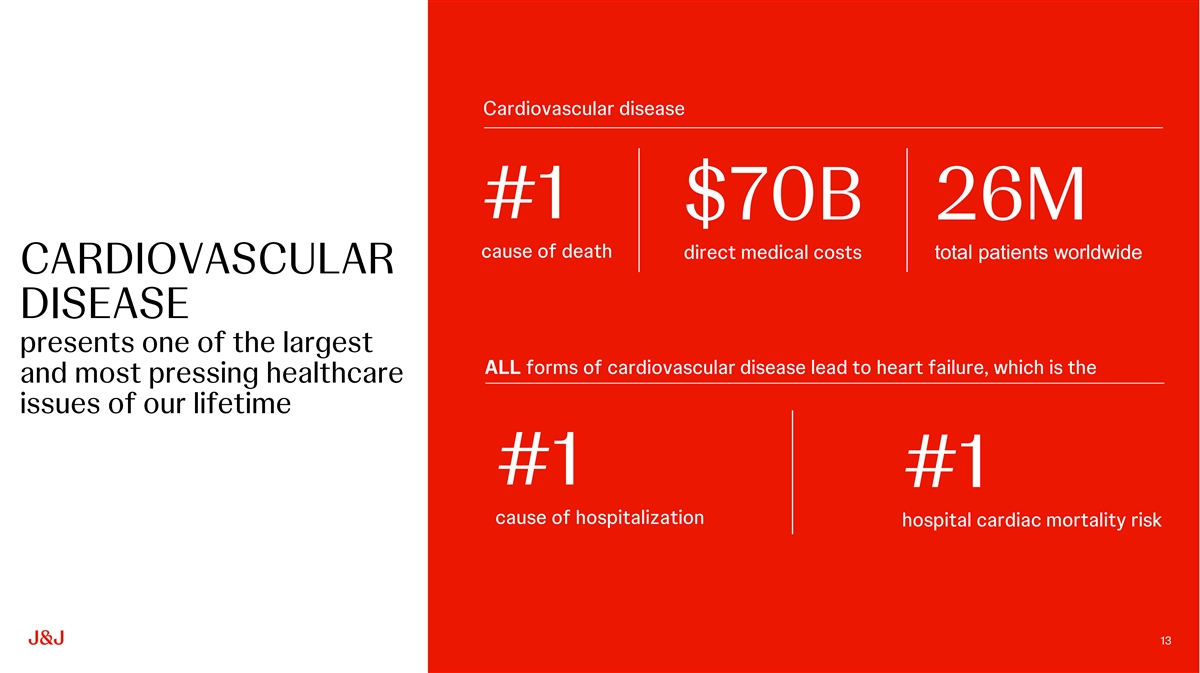 CARDIOVASCULAR DISEASE
presents one of the largest and most pressing healthcare issues of our lifetime

Cardiovascular disease

#1
cause of death

$70B
direct medical costs

26M
total patients worldwide

ALL forms of cardiovascular disease lead to heart failure, which is the

#1
cause of hospitalization

#1
hospital cardiac mortality risk

J&J

13